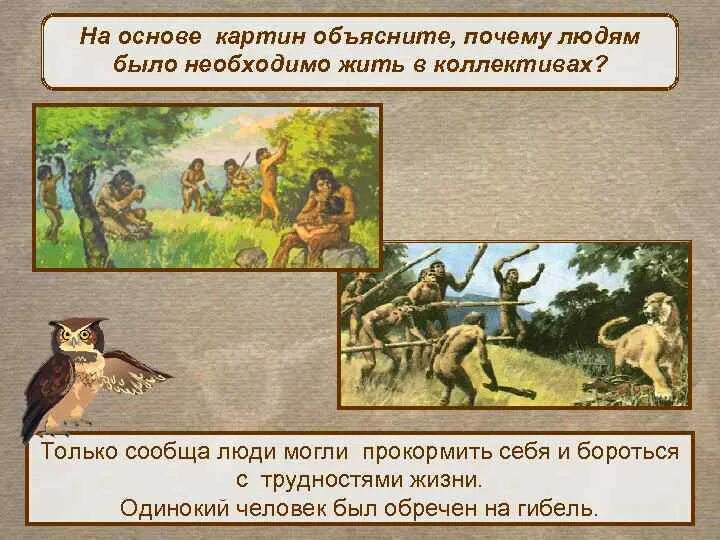 На основе картин объясните, почему людям было необходимо жить в коллективах?

Только сообща люди могли прокормить себя и бороться с трудностями жизни.
Одинокий человек был обречен на гибель.